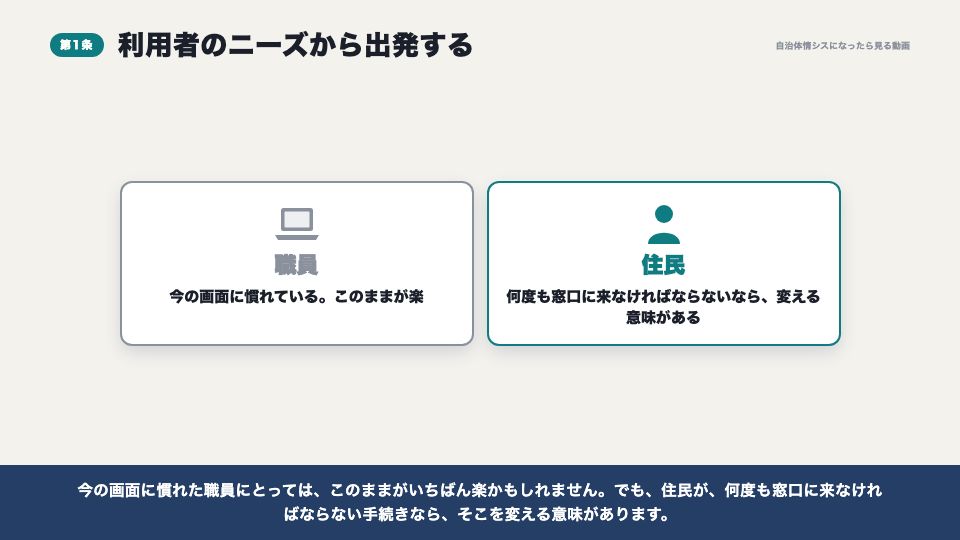 第1条 利用者のニーズから出発する

自治体情シスになったら見る動画

職員

今の画面に慣れている。このままが楽

住民

何度も窓口に来なければならないなら、変える意味がある

今の画面に慣れた職員にとっては、このままがいちばん楽かもしれません。でも、住民が、何度も窓口に来なければならない手続きなら、そこを変える意味があります。